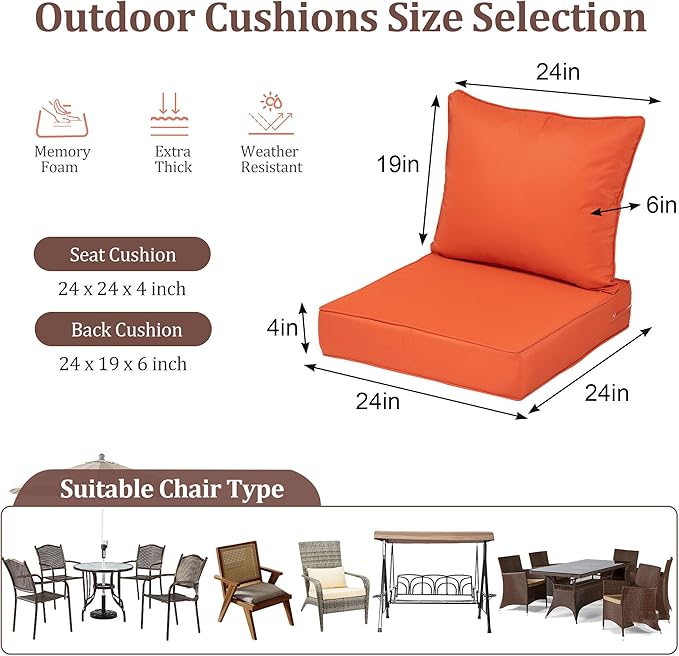 Outdoor Cushions Size Selection

Memory Foam

Extra Thick

Weather Resistant

Seat Cushion

24 x 24 x 4 inch

Back Cushion

24 x 19 x 6 inch

24in

19in

6in

4in

24in

24in

Suitable Chair Type